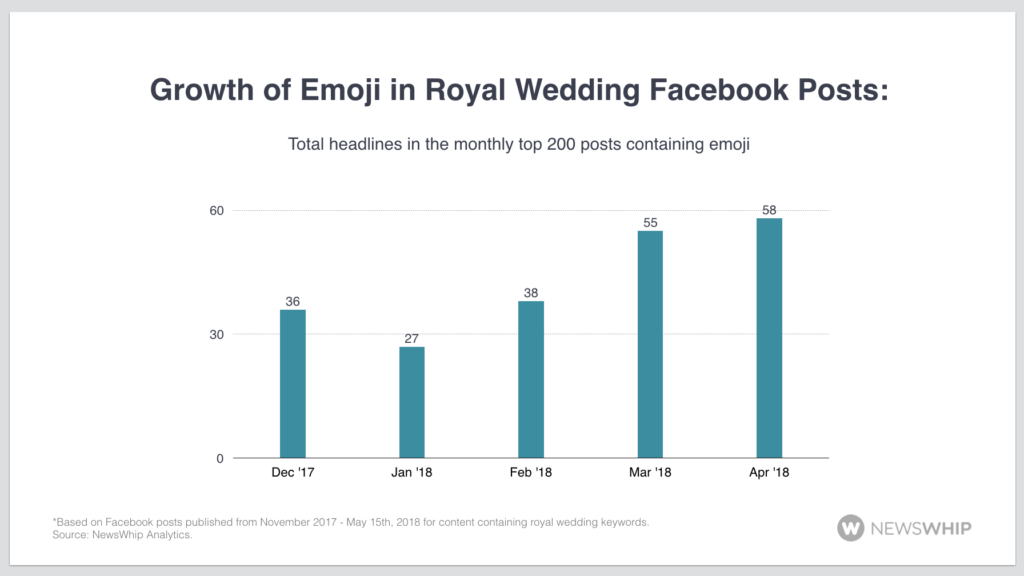 Growth of Emoji in Royal Wedding Facebook Posts:

Total headlines in the monthly top 200 posts containing emoji

60
30
0

36
27
38
55
58

Dec '17
Jan '18
Feb '18
Mar '18
Apr '18

*Based on Facebook posts published from November 2017 - May 15th, 2018 for content containing royal wedding keywords.
Source: NewsWhip Analytics.

NEWSWHIP